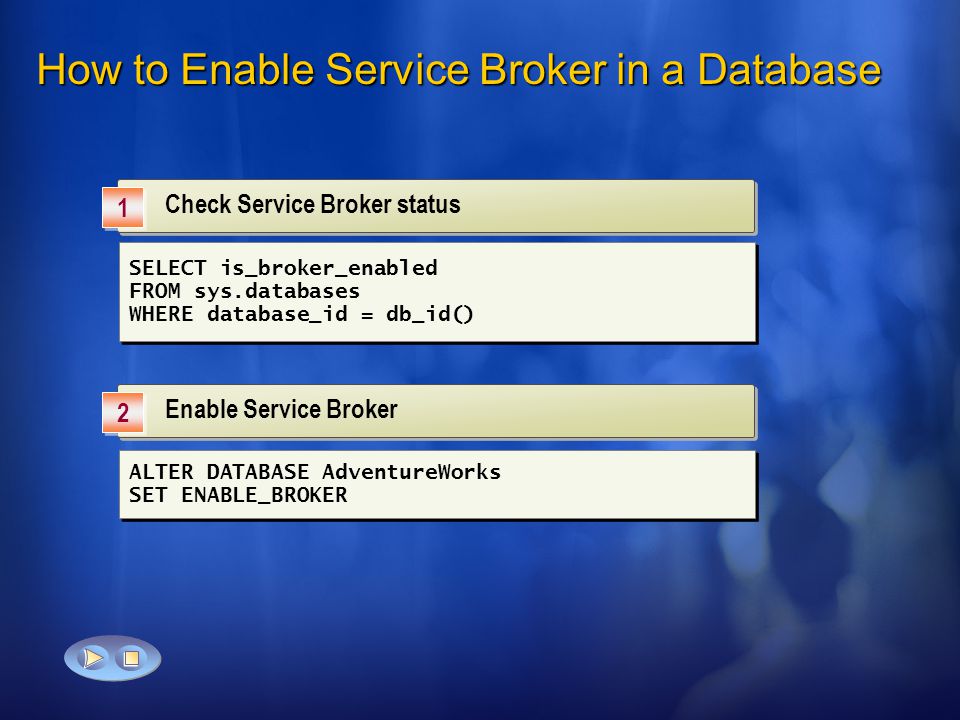 How to Enable Service Broker in a Database

1 Check Service Broker status

SELECT is_broker_enabled
FROM sys.databases
WHERE database_id = db_id()

2 Enable Service Broker

ALTER DATABASE AdventureWorks
SET ENABLE_BROKER